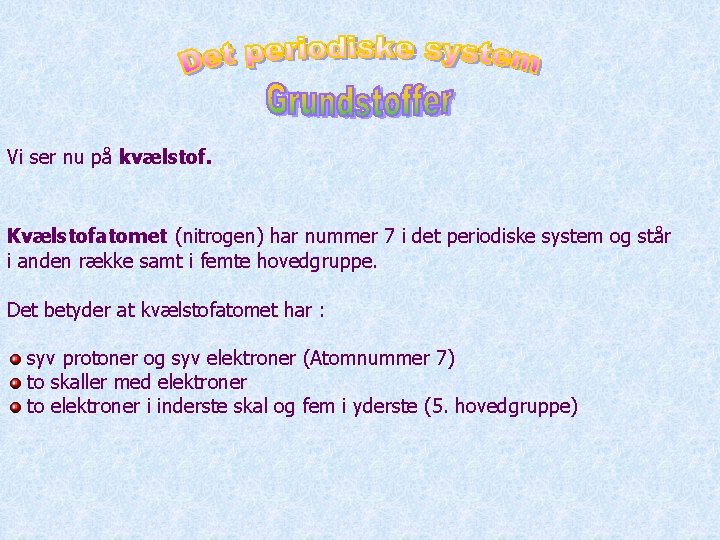 Det periodiske system

Grundstoffer

Vi ser nu på kvælstof.

Kvælstofatomet (nitrogen) har nummer 7 i det periodiske system og står i anden række samt i femte hovedgruppe.

Det betyder at kvælstofatomet har :

syv protoner og syv elektroner (Atomnummer 7)
to skaller med elektroner
to elektroner i inderste skal og fem i yderste (5. hovedgruppe)